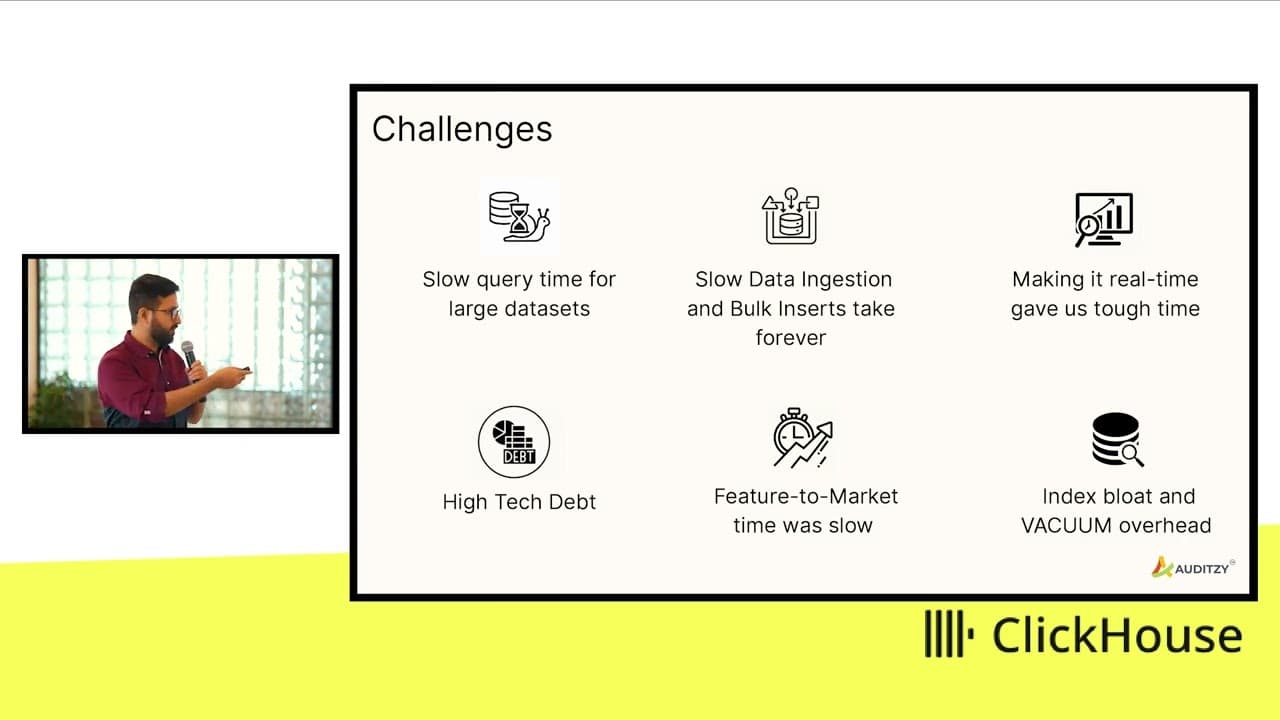 Challenges

Slow query time for large datasets

Slow Data Ingestion and Bulk Inserts take forever

Making it real-time gave us tough time

DEBT

High Tech Debt

Feature-to-Market time was slow

Index bloat and VACUUM overhead

AUDITZY

ClickHouse